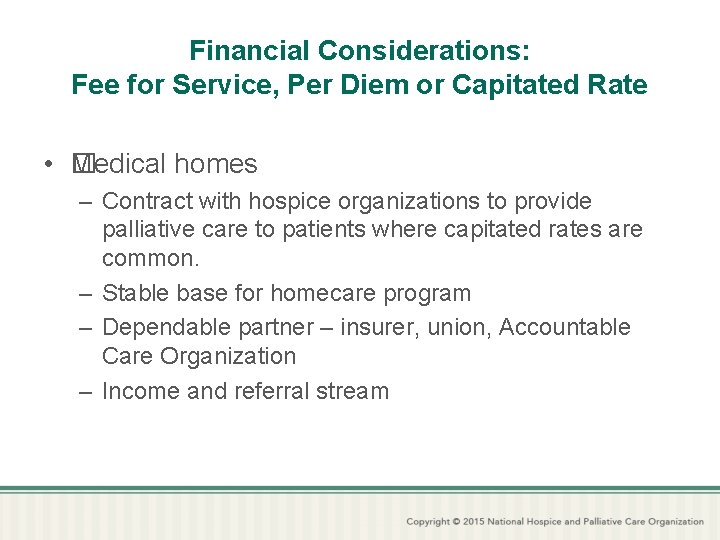 Financial Considerations:
Fee for Service, Per Diem or Capitated Rate

• Medical homes
– Contract with hospice organizations to provide palliative care to patients where capitated rates are common.
– Stable base for homecare program
– Dependable partner – insurer, union, Accountable Care Organization
– Income and referral stream

Copyright © 2015 National Hospice and Palliative Care Organization